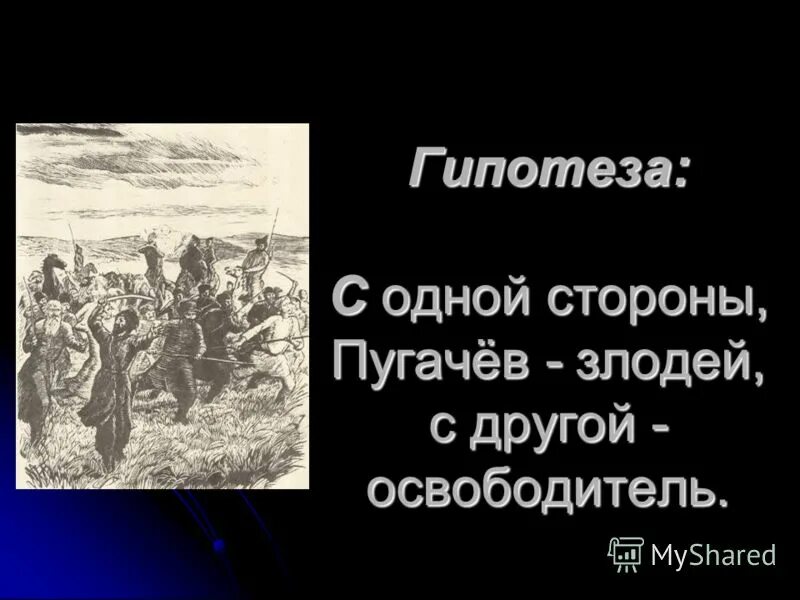 Гипотеза:

С одной стороны, Пугачёв - злодей, с другой - освободитель.

MyShared